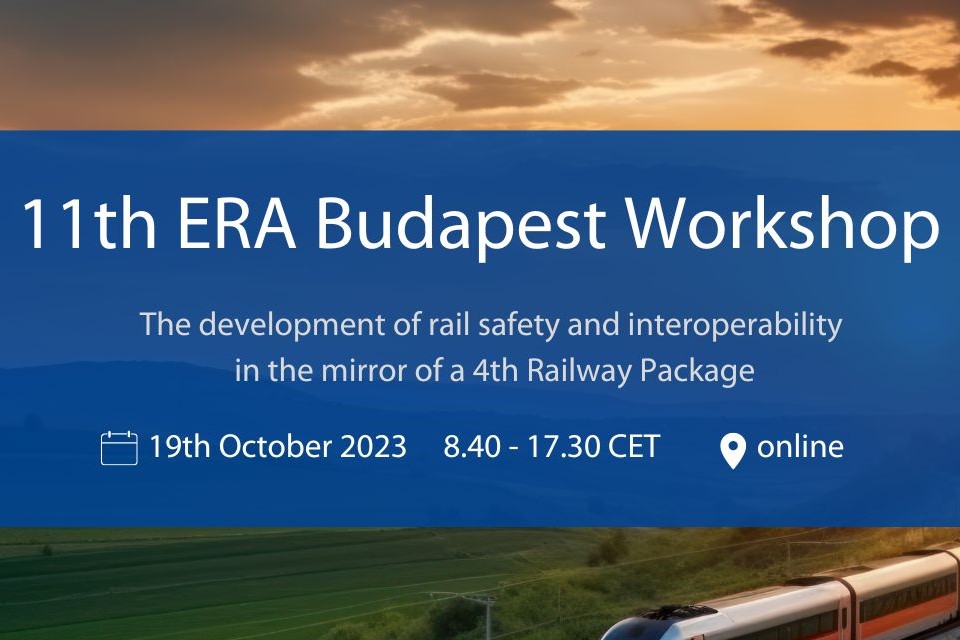 11th ERA Budapest Workshop

The development of rail safety and interoperability in the mirror of a 4th Railway Package

19th October 2023 8.40 - 17.30 CET online